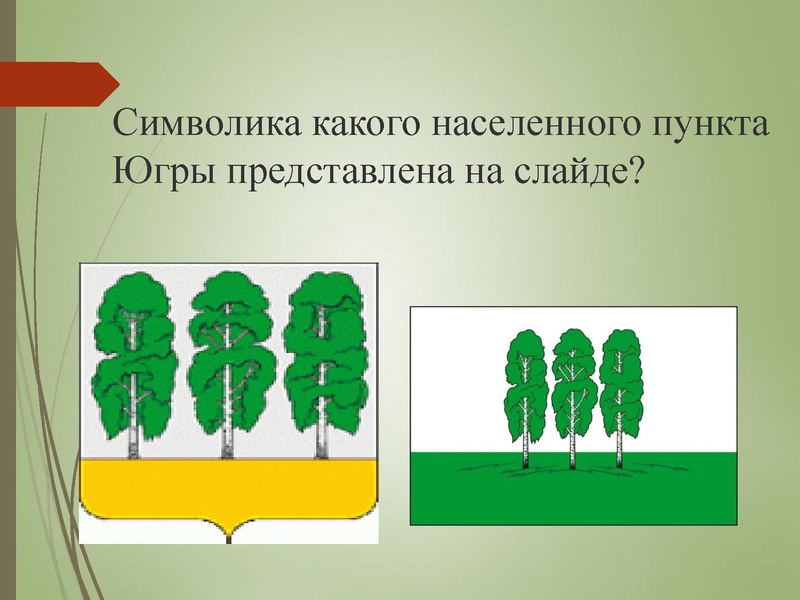 Символика какого населенного пункта Югры представлена на слайде?